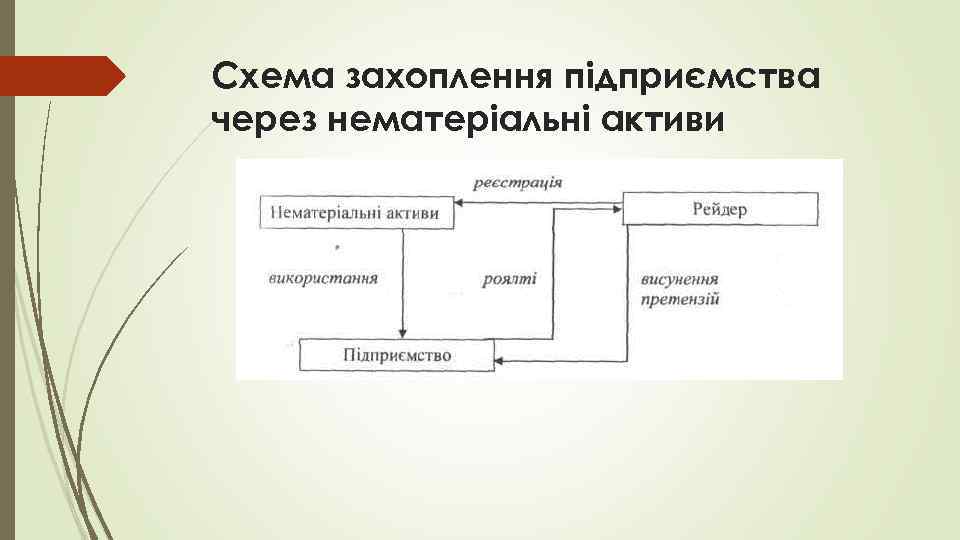 Схема захоплення підприємства через нематеріальні активи

реєстрація

Нематеріальні активи

Рейдер

використання

роялті

висунення претензій

Підприємство